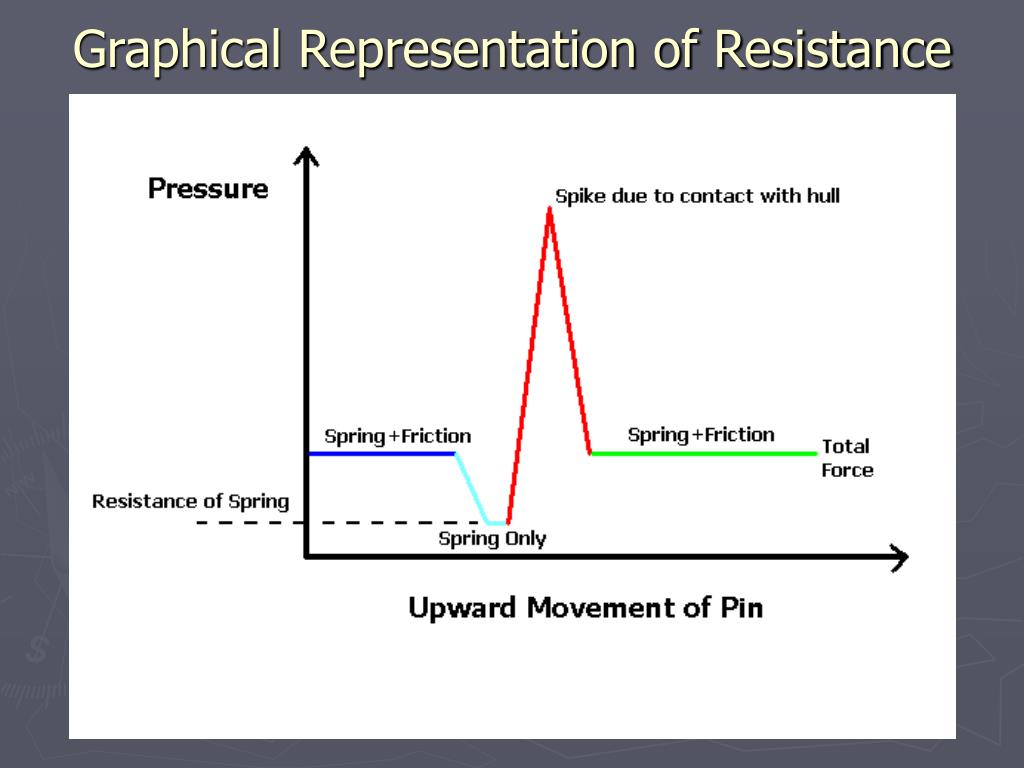 Graphical Representation of Resistance

Pressure

Spike due to contact with hull

Spring+Friction

Spring+Friction

Total Force

Resistance of Spring

Spring Only

Upward Movement of Pin